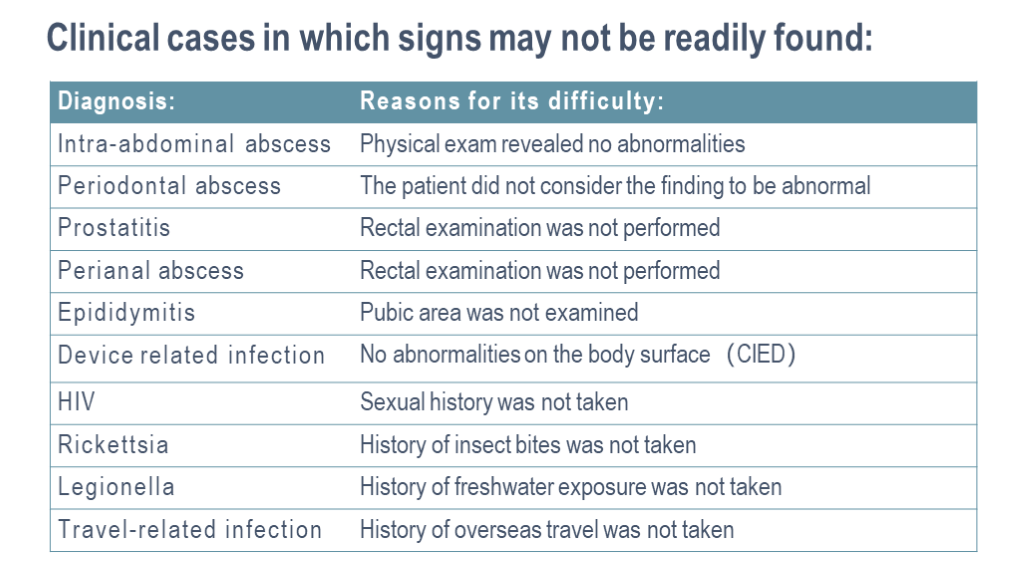 Clinical cases in which signs may not be readily found:

| Diagnosis: | Reasons for its difficulty: |
|---|---|
| Intra-abdominal abscess | Physical exam revealed no abnormalities |
| Periodontal abscess | The patient did not consider the finding to be abnormal |
| Prostatitis | Rectal examination was not performed |
| Perianal abscess | Rectal examination was not performed |
| Epididymitis | Pubic area was not examined |
| Device related infection | No abnormalities on the body surface (CIED) |
| HIV | Sexual history was not taken |
| Rickettsia | History of insect bites was not taken |
| Legionella | History of freshwater exposure was not taken |
| Travel-related infection | History of overseas travel was not taken |